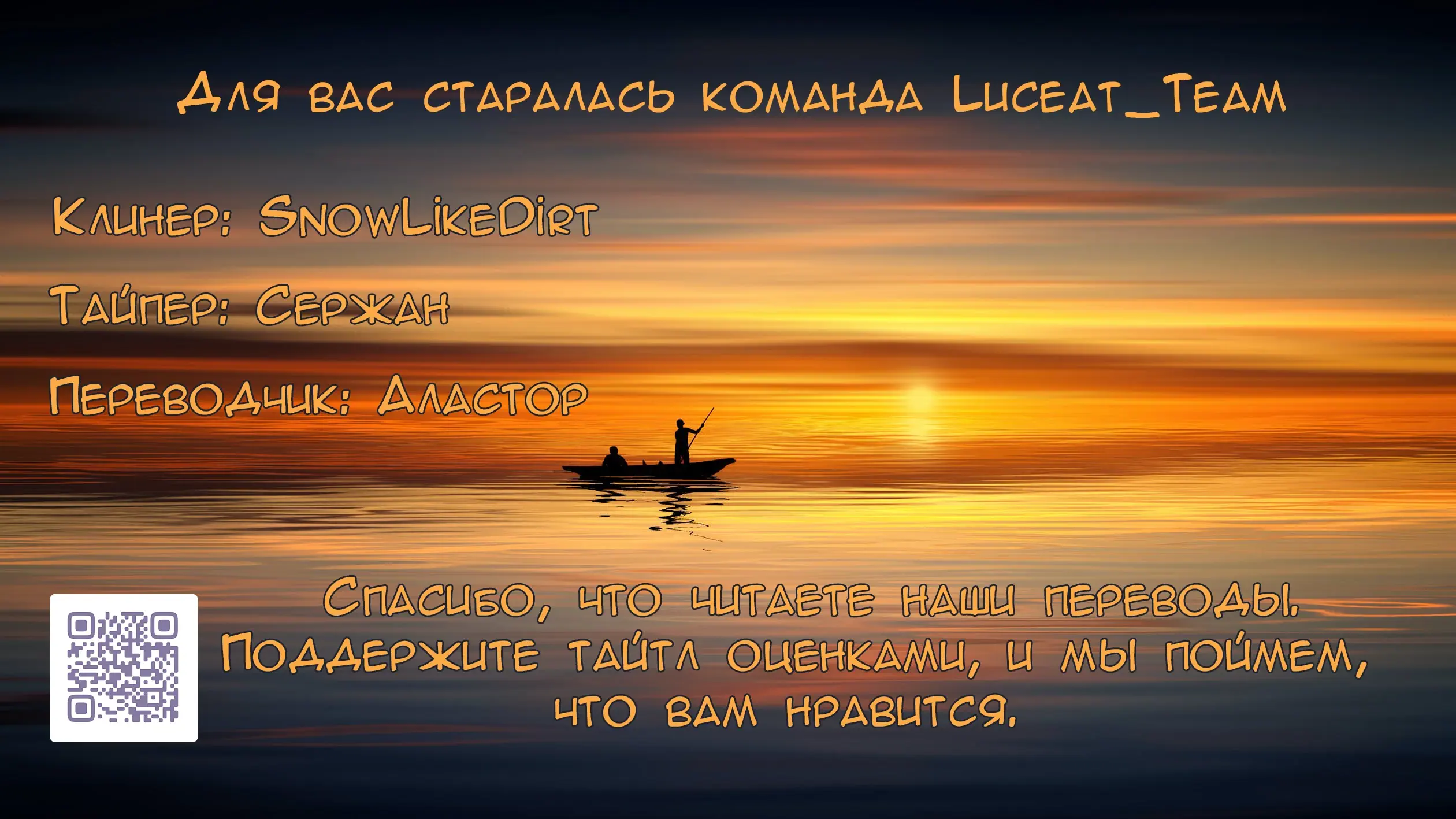 Для вас старалась команда Luceat_Team

Клинер: SnowLikeDirt

Тайпер: Сержан

Переводчик: Аластор

Спасибо, что читаете наши переводы. Поддержите тайтл оценками, и мы поймем, что вам нравится.